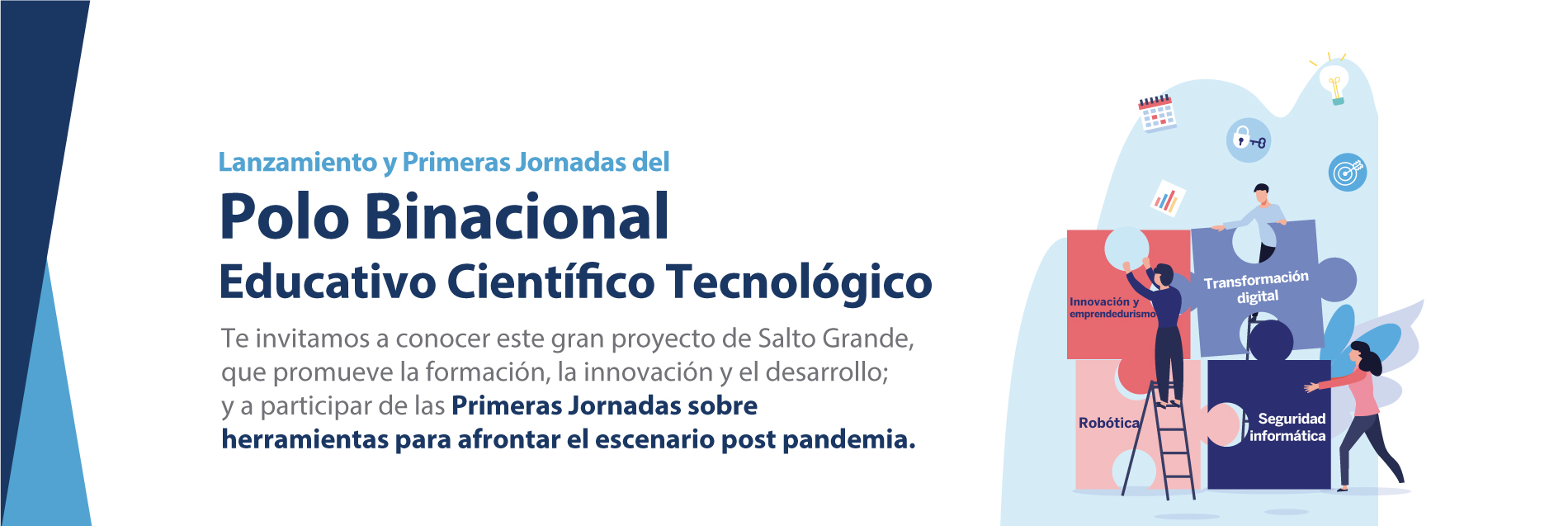 Lanzamiento y Primeras Jornadas del

Polo Binacional

Educativo Científico Tecnológico

Te invitamos a conocer este gran proyecto de Salto Grande, que promueve la formación, la innovación y el desarrollo; y a participar de las Primeras Jornadas sobre herramientas para afrontar el escenario post pandemia.

Innovación y emprendedurismo

Transformación digital

Robótica

Seguridad informática